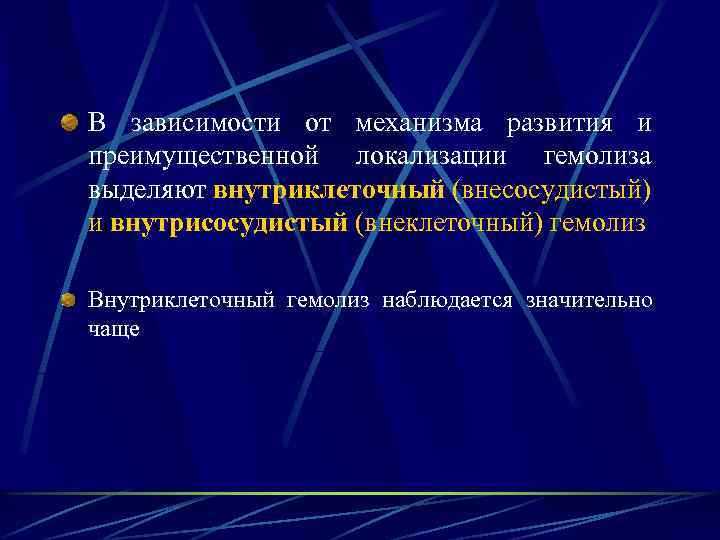 В зависимости от механизма развития и преимущественной локализации гемолиза выделяют внутриклеточный (внесосудистый) и внутрисосудистый (внеклеточный) гемолиз

Внутриклеточный гемолиз наблюдается значительно чаще